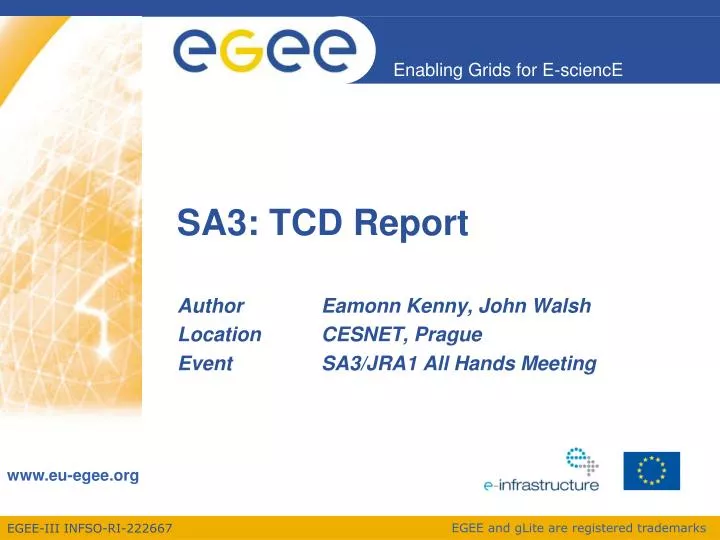 eGee

Enabling Grids for E-sciencE

SA3: TCD Report

Author Eamonn Kenny, John Walsh
Location CESNET, Prague
Event SA3/JRA1 All Hands Meeting

www.eu-egee.org

e-infrastructure

EGEE-III INFSO-RI-222667

EGEE and gLite are registered trademarks